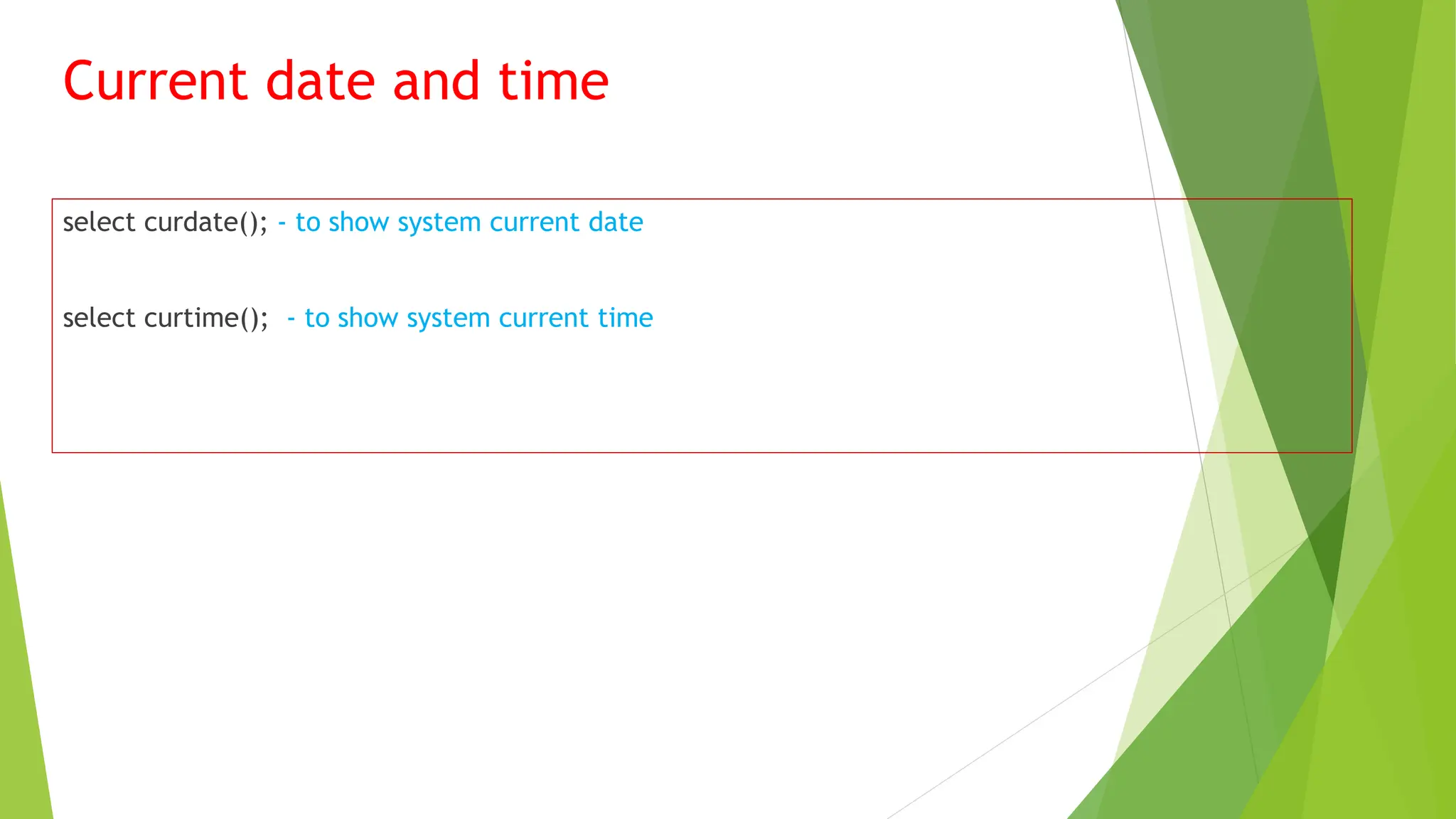 Current date and time

select curdate(); - to show system current date

select curtime(); - to show system current time